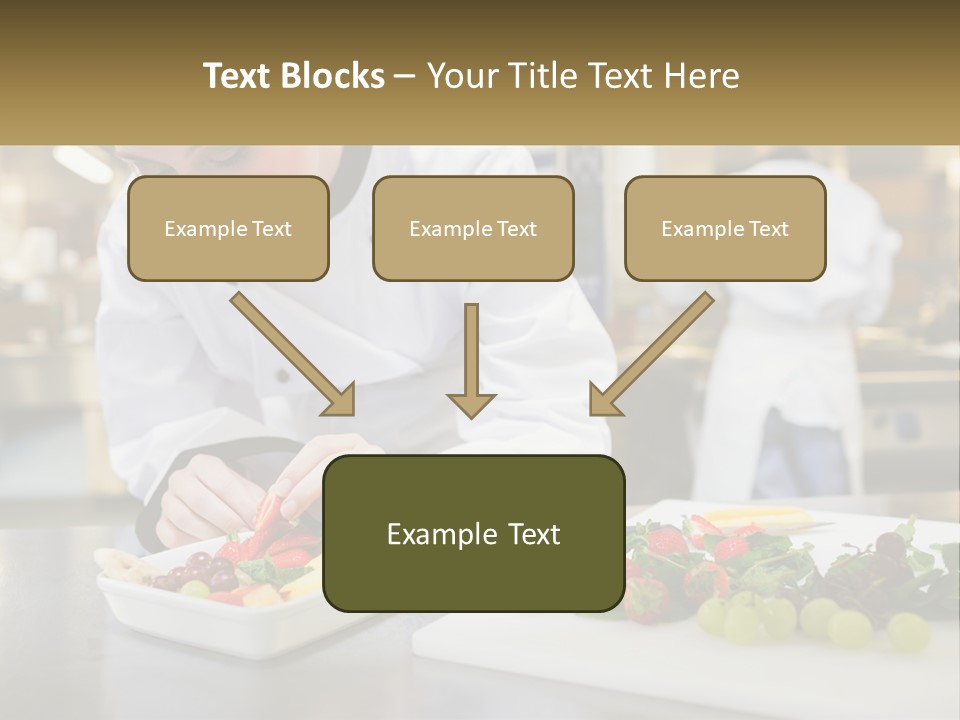 Text Blocks – Your Title Text Here

Example Text

Example Text

Example Text

Example Text